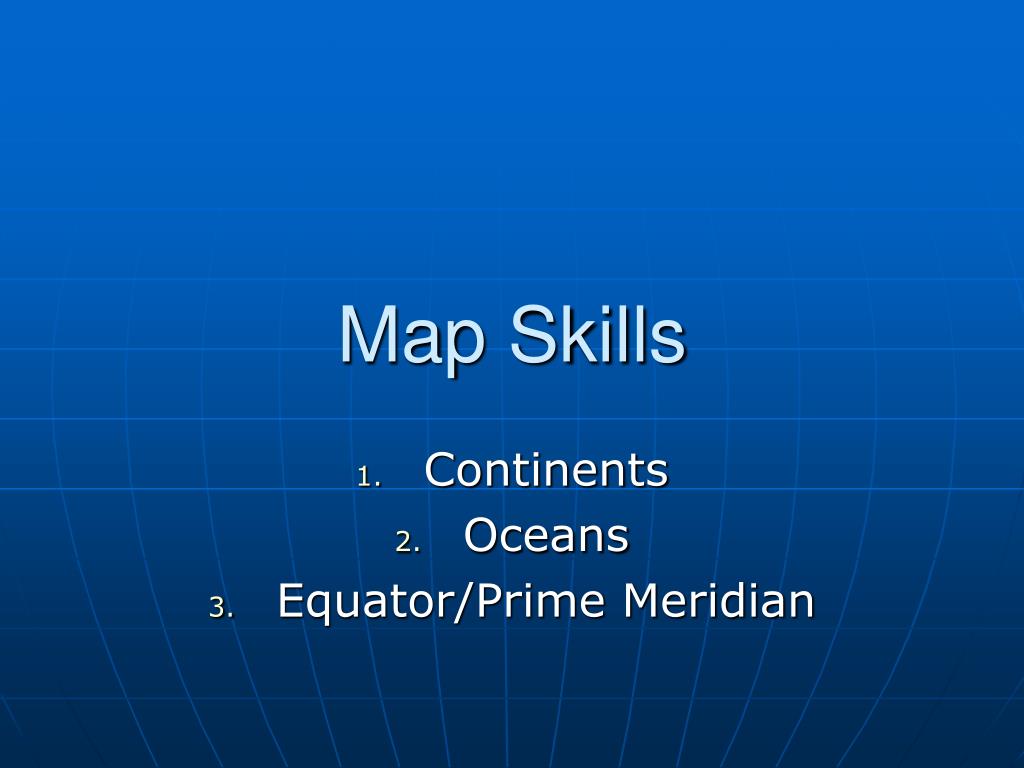 Map Skills

1. Continents
2. Oceans
3. Equator/Prime Meridian